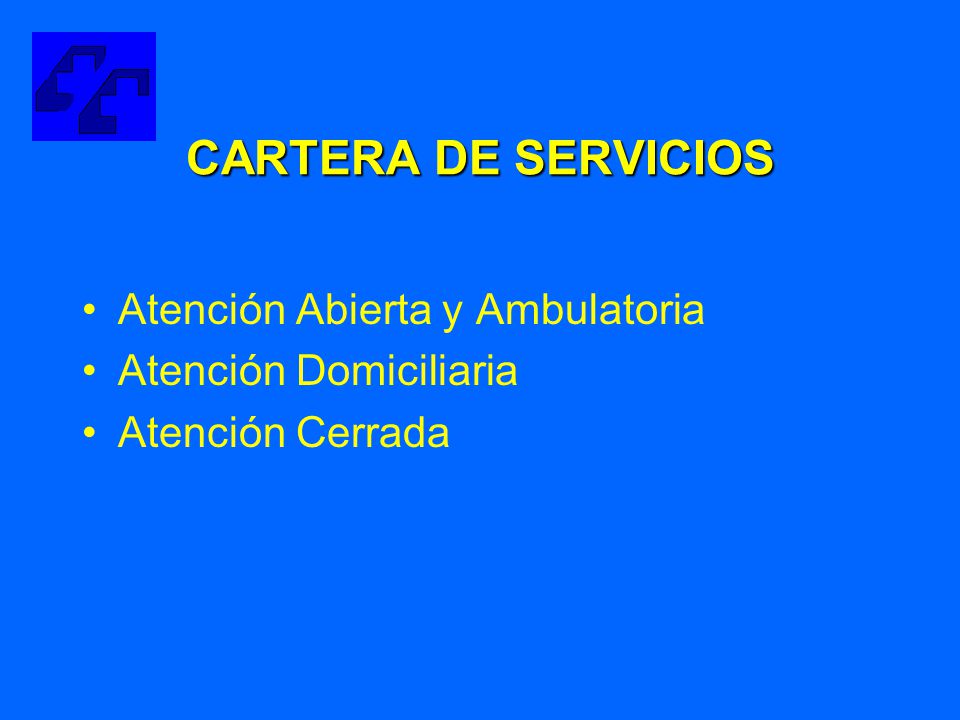 CARTERA DE SERVICIOS

• Atención Abierta y Ambulatoria
• Atención Domiciliaria
• Atención Cerrada